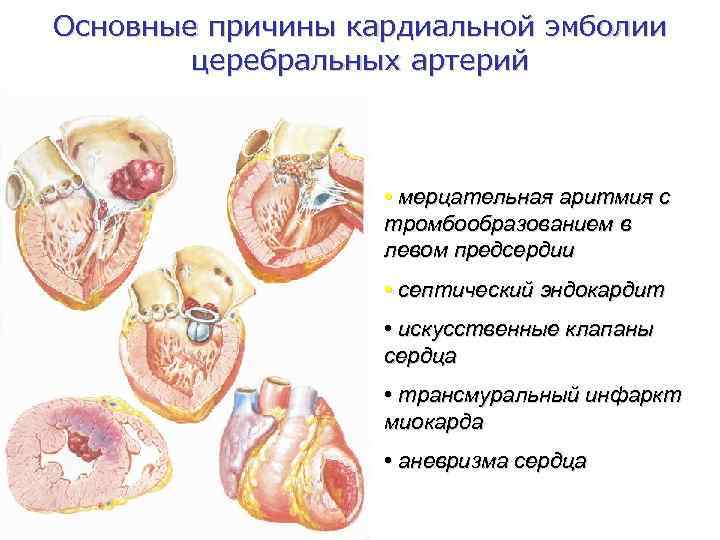 Основные причины кардиальной эмболии церебральных артерий

• мерцательная аритмия с тромбообразованием в левом предсердии

• септический эндокардит

• искусственные клапаны сердца

• трансмуральный инфаркт миокарда

• аневризма сердца